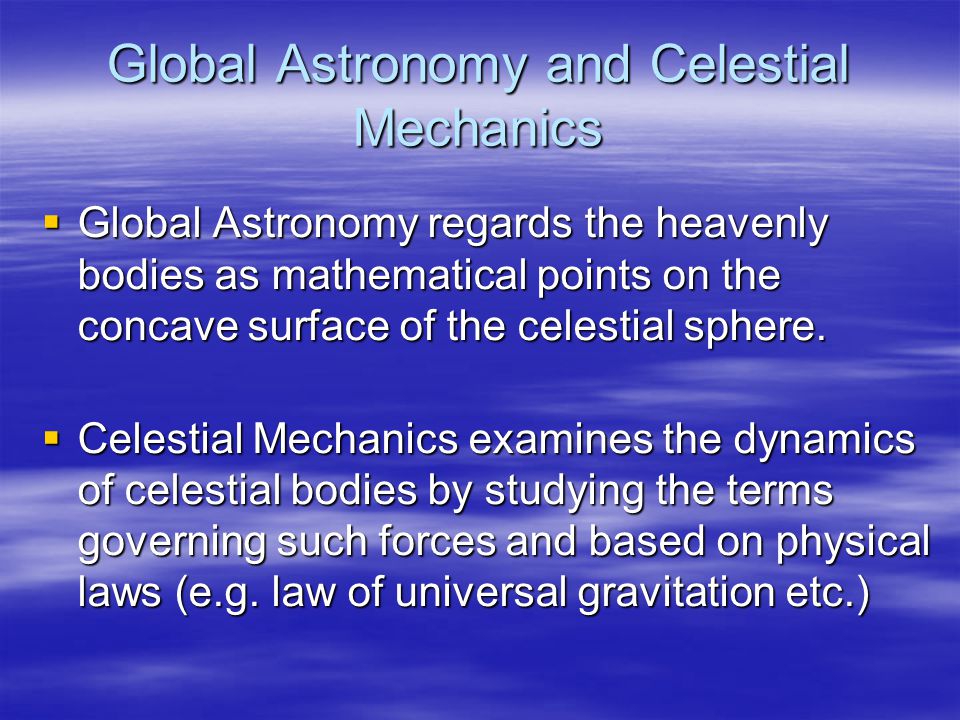 Global Astronomy and Celestial Mechanics

▪ Global Astronomy regards the heavenly bodies as mathematical points on the concave surface of the celestial sphere.

▪ Celestial Mechanics examines the dynamics of celestial bodies by studying the terms governing such forces and based on physical laws (e.g. law of universal gravitation etc.)